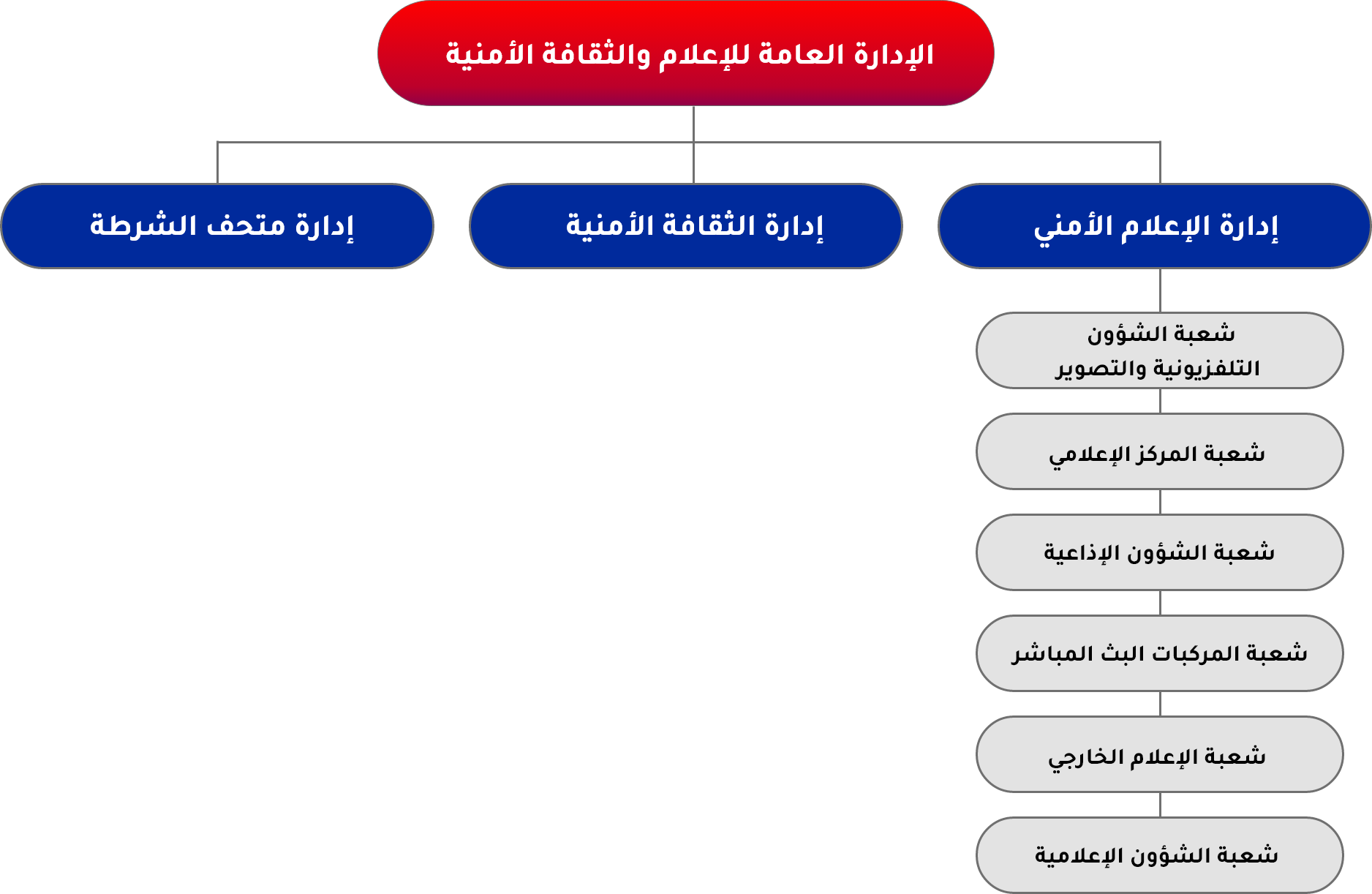 الإدارة العامة للإعلام والثقافة الأمنية

إدارة الإعلام الأمني

إدارة الثقافة الأمنية

إدارة متحف الشرطة

شعبة الشؤون التلفزيونية والتصوير

شعبة المركز الإعلامي

شعبة الشؤون الإذاعية

شعبة المركبات البث المباشر

شعبة الإعلام الخارجي

شعبة الشؤون الإعلامية